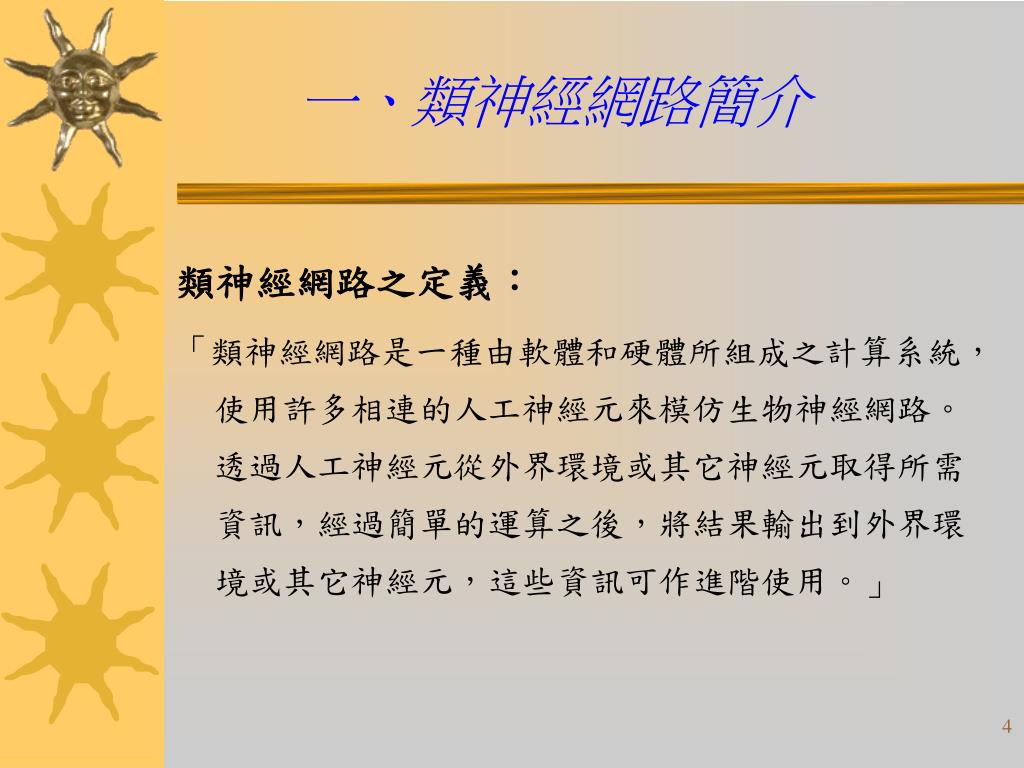 一、類神經網路簡介

類神經網路之定義：

「類神經網路是一種由軟體和硬體所組成之計算系統，使用許多相連的人工神經元來模仿生物神經網路。透過人工神經元從外界環境或其它神經元取得所需資訊，經過簡單的運算之後，將結果輸出到外界環境或其它神經元，這些資訊可作進階使用。」

4